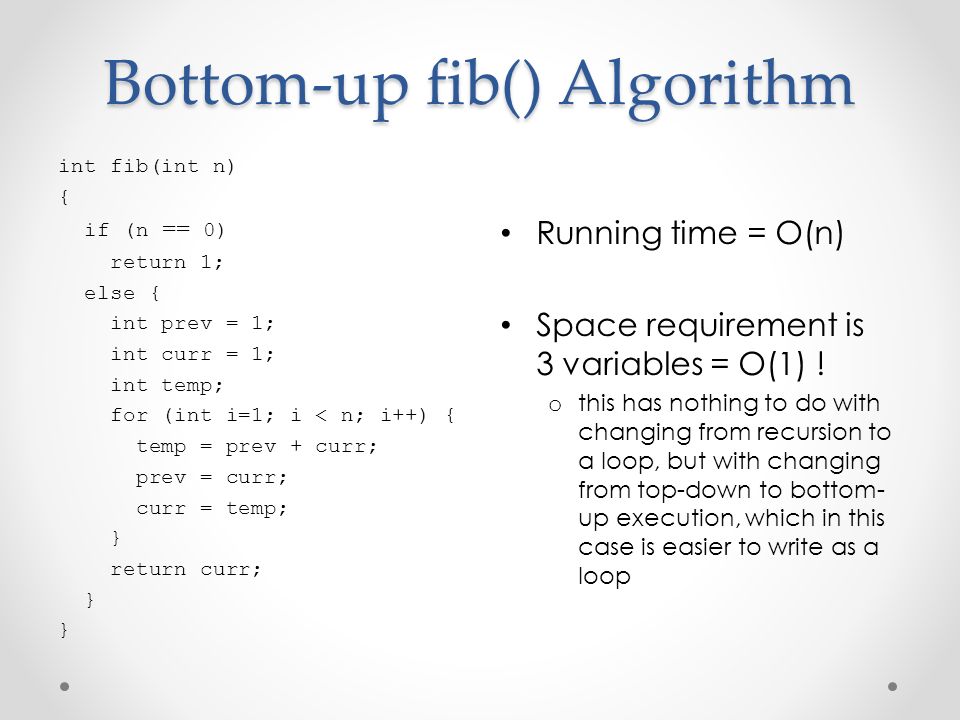 Bottom-up fib() Algorithm

int fib(int n)
{
  if (n == 0)
    return 1;
  else {
    int prev = 1;
    int curr = 1;
    int temp;
    for (int i=1; i < n; i++) {
      temp = prev + curr;
      prev = curr;
      curr = temp;
    }
    return curr;
  }
}

• Running time = O(n)

• Space requirement is 3 variables = O(1) !
  o this has nothing to do with changing from recursion to a loop, but with changing from top-down to bottom-up execution, which in this case is easier to write as a loop